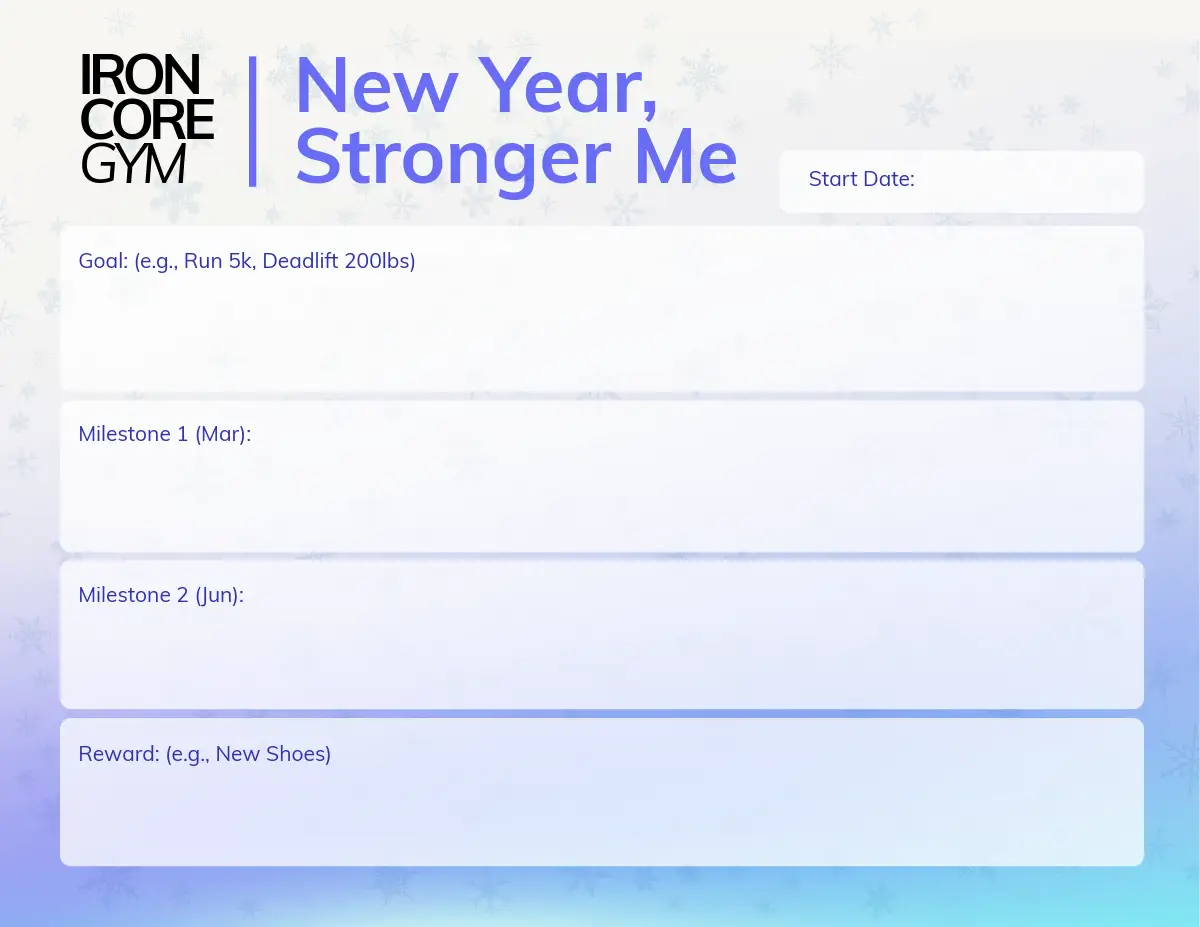 IRON
CORE
GYM

New Year,
Stronger Me

Start Date:

Goal: (e.g., Run 5k, Deadlift 200lbs)

Milestone 1 (Mar):

Milestone 2 (Jun):

Reward: (e.g., New Shoes)